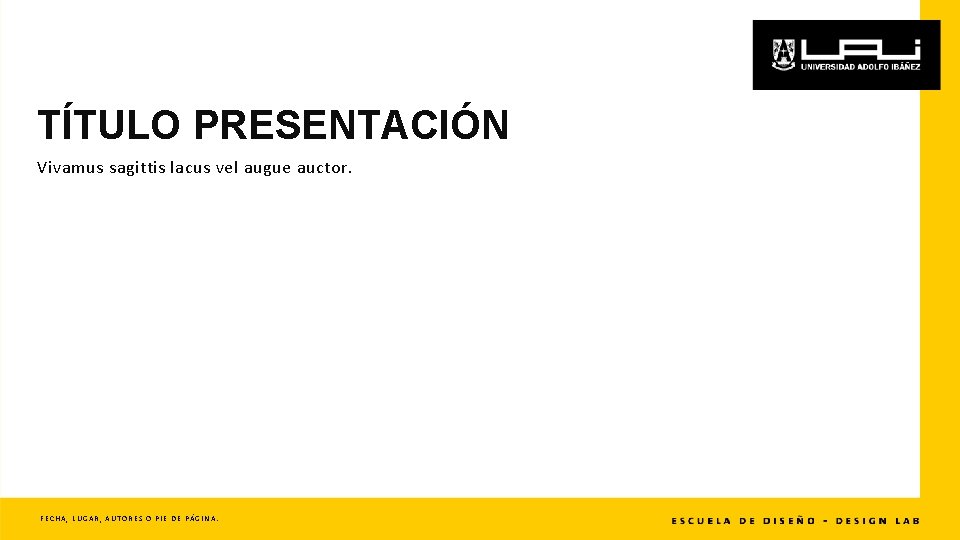 UAI
UNIVERSIDAD ADOLFO IBÁÑEZ

TÍTULO PRESENTACIÓN

Vivamus sagittis lacus vel augue auctor.

FECHA, LUGAR, AUTORES O PIE DE PÁGINA.

ESCUELA DE DISEÑO - DESIGN LAB